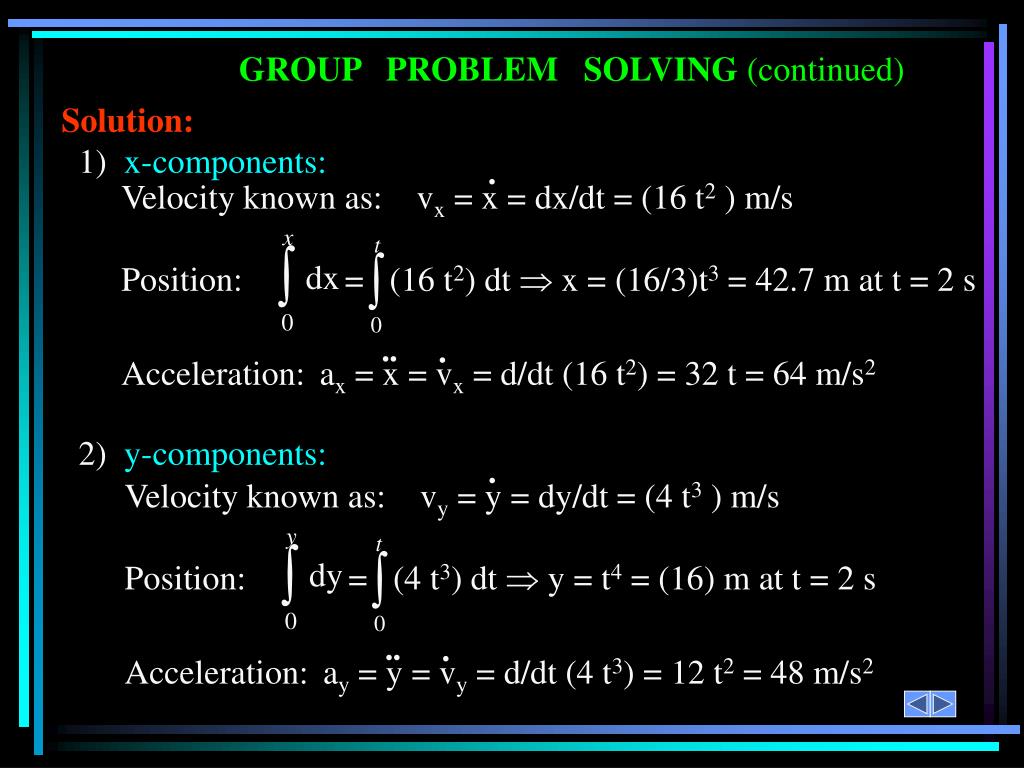 GROUP PROBLEM SOLVING (continued)

Solution:

1) x-components:

Velocity known as: $v_x = \dot{x} = dx/dt = (16\ t^2)$ m/s

Position: $\int_0^x dx = \int_0^t (16\ t^2)\ dt \Rightarrow x = (16/3)t^3 = 42.7$ m at t = 2 s

Acceleration: $a_x = \ddot{x} = \dot{v}_x = d/dt\ (16\ t^2) = 32\ t = 64\ m/s^2$

2) y-components:

Velocity known as: $v_y = \dot{y} = dy/dt = (4\ t^3)$ m/s

Position: $\int_0^y dy = \int_0^t (4\ t^3)\ dt \Rightarrow y = t^4 = (16)$ m at t = 2 s

Acceleration: $a_y = \ddot{y} = \dot{v}_y = d/dt\ (4\ t^3) = 12\ t^2 = 48\ m/s^2$